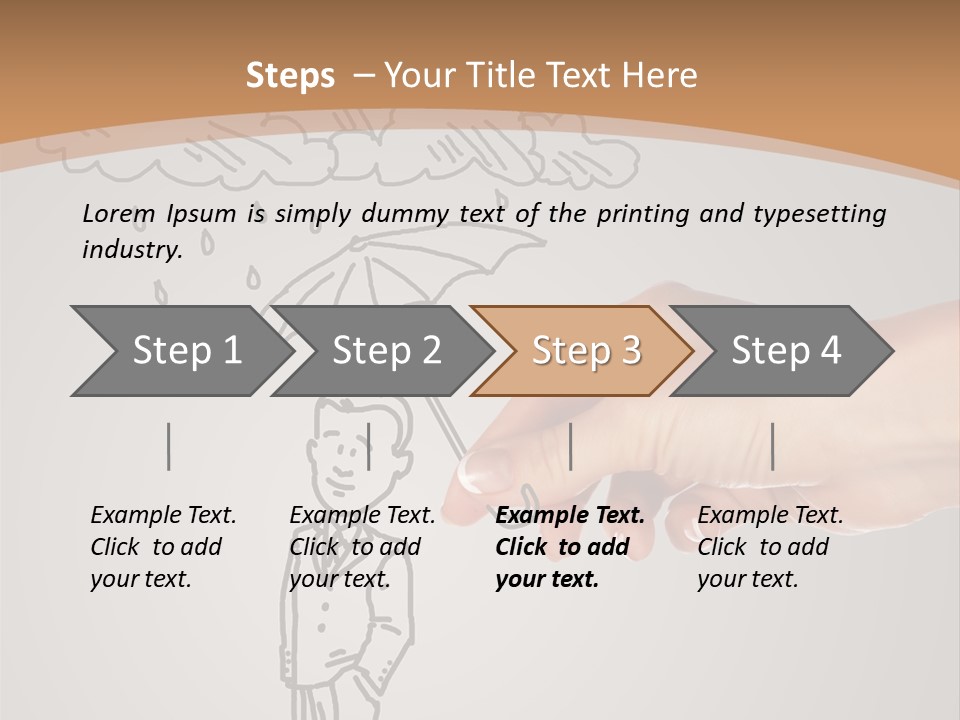 Steps – Your Title Text Here

Lorem Ipsum is simply dummy text of the printing and typesetting industry.

Step 1

Step 2

Step 3

Step 4

Example Text. Click to add your text.

Example Text. Click to add your text.

Example Text. Click to add your text.

Example Text. Click to add your text.